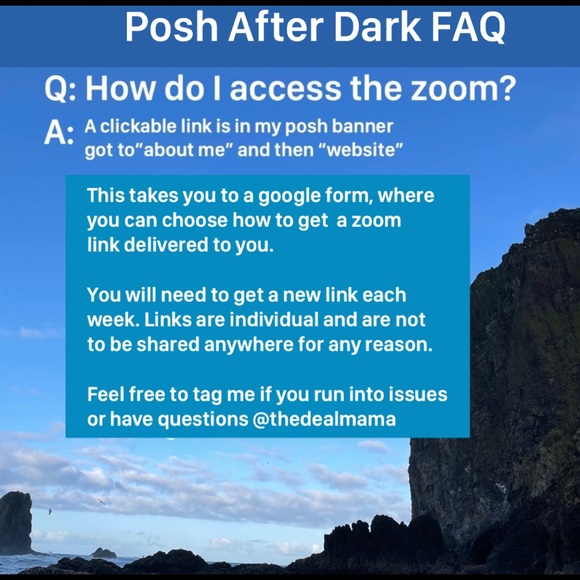 Posh After Dark FAQ

Q: How do I access the zoom?

A: A clickable link is in my posh banner got to"about me" and then "website"

This takes you to a google form, where you can choose how to get a zoom link delivered to you.

You will need to get a new link each week. Links are individual and are not to be shared anywhere for any reason.

Feel free to tag me if you run into issues or have questions @thedealmama